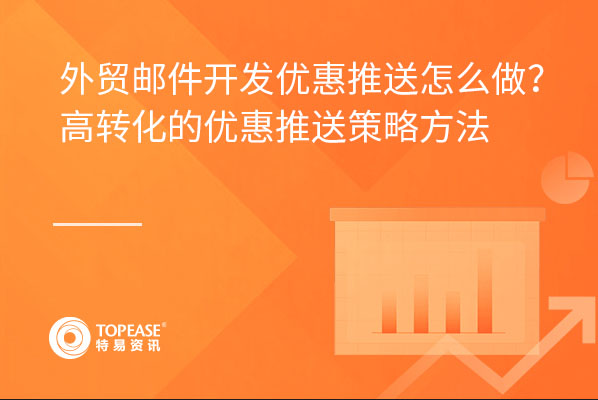 外贸邮件开发优惠推送怎么做？
高转化的优惠推送策略方法

TOPEASE®
特易资讯